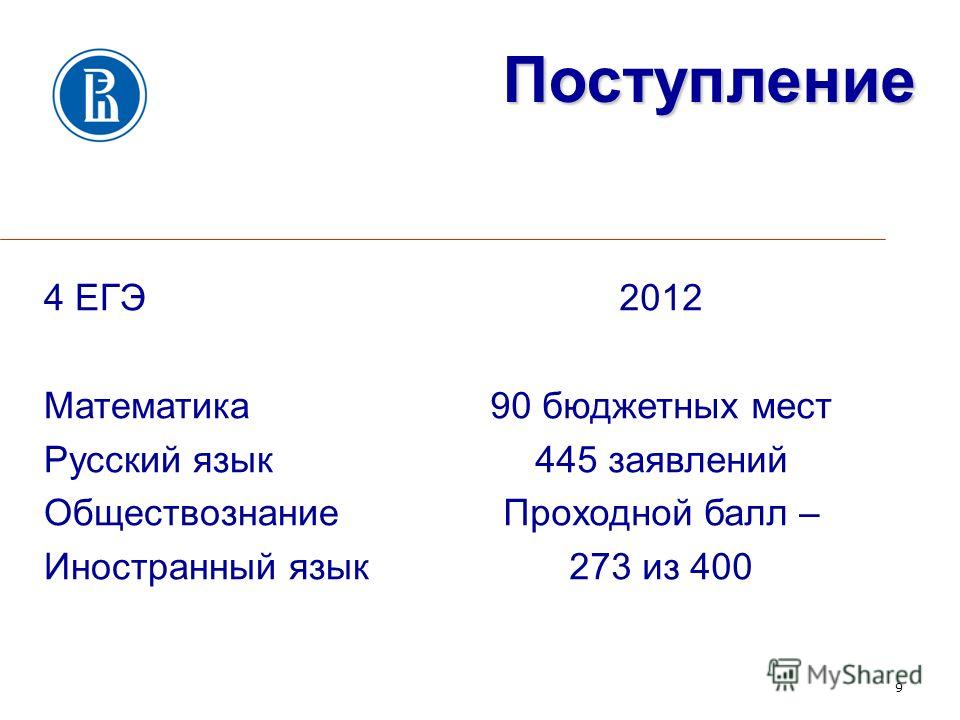 Поступление

4 ЕГЭ

Математика
Русский язык
Обществознание
Иностранный язык

2012

90 бюджетных мест
445 заявлений
Проходной балл –
273 из 400

MyShared

9